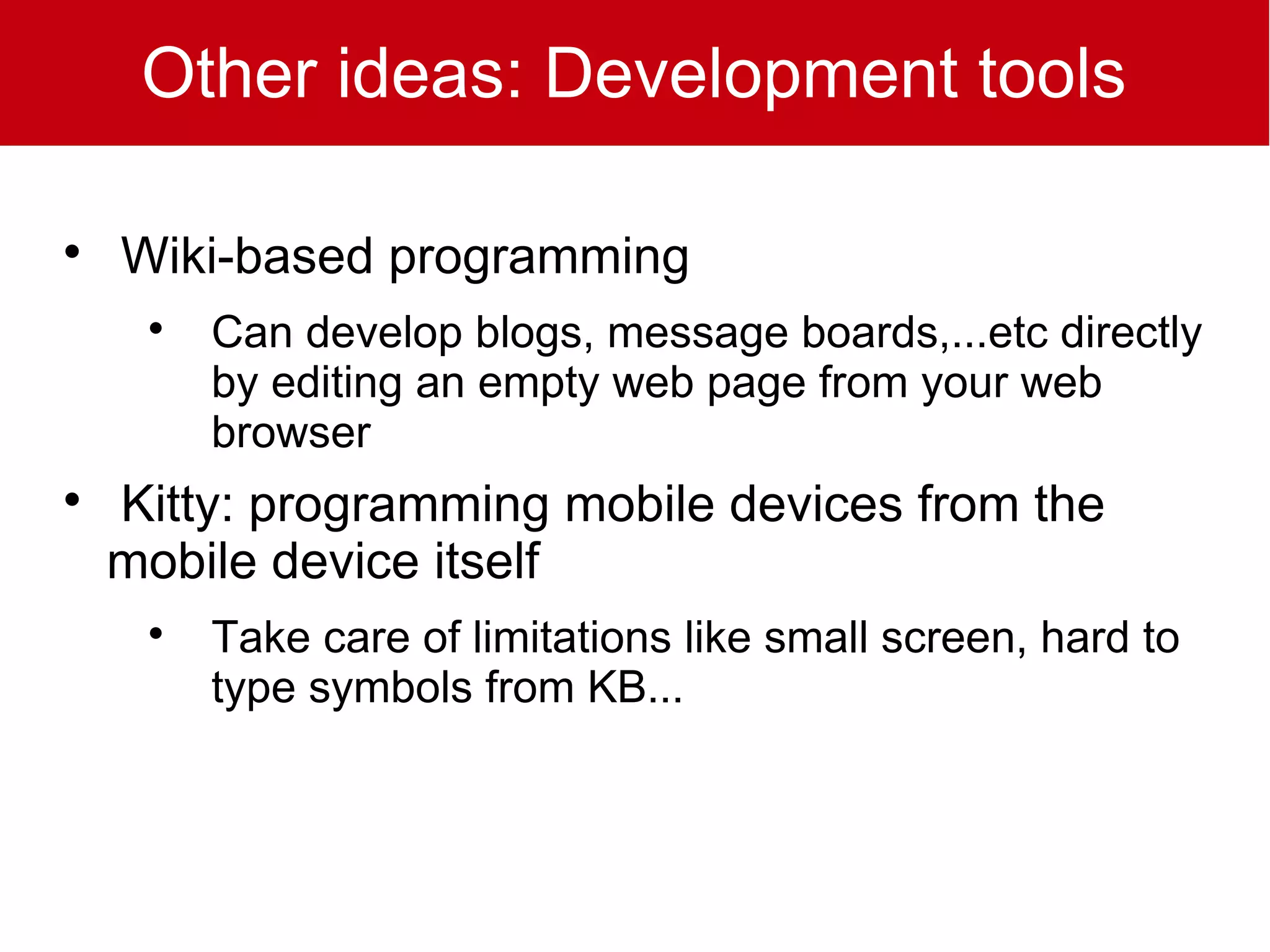 Other ideas: Development tools

• Wiki-based programming

• Can develop blogs, message boards,...etc directly by editing an empty web page from your web browser

• Kitty: programming mobile devices from the mobile device itself

• Take care of limitations like small screen, hard to type symbols from KB...